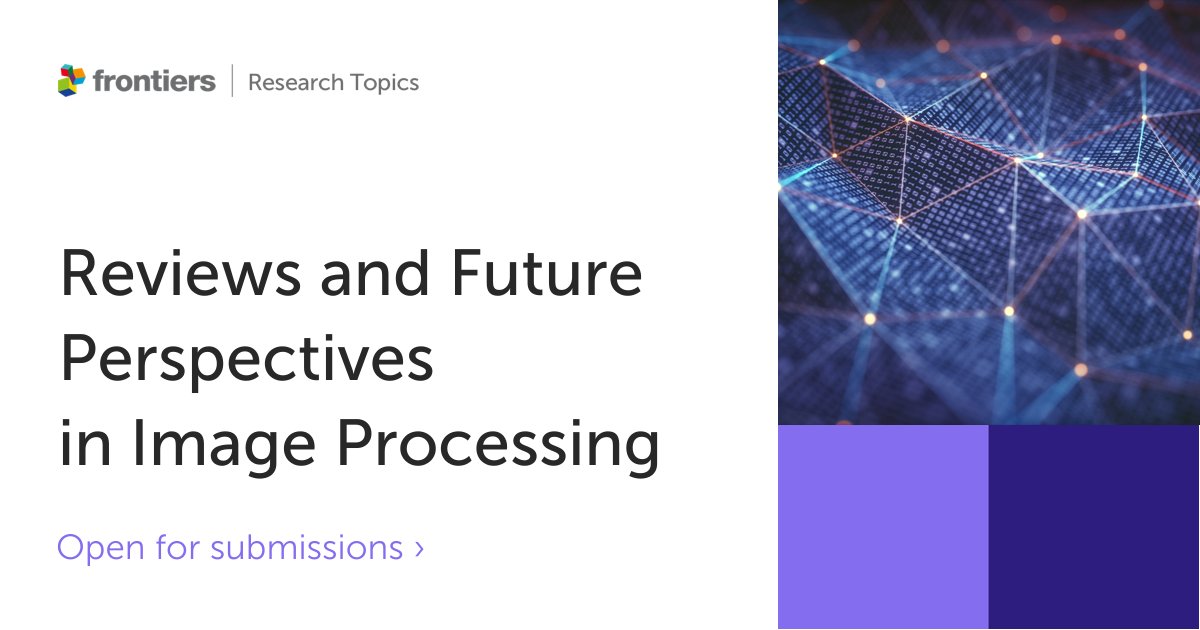 frontiers | Research Topics

Reviews and Future Perspectives in Image Processing

Open for submissions ›